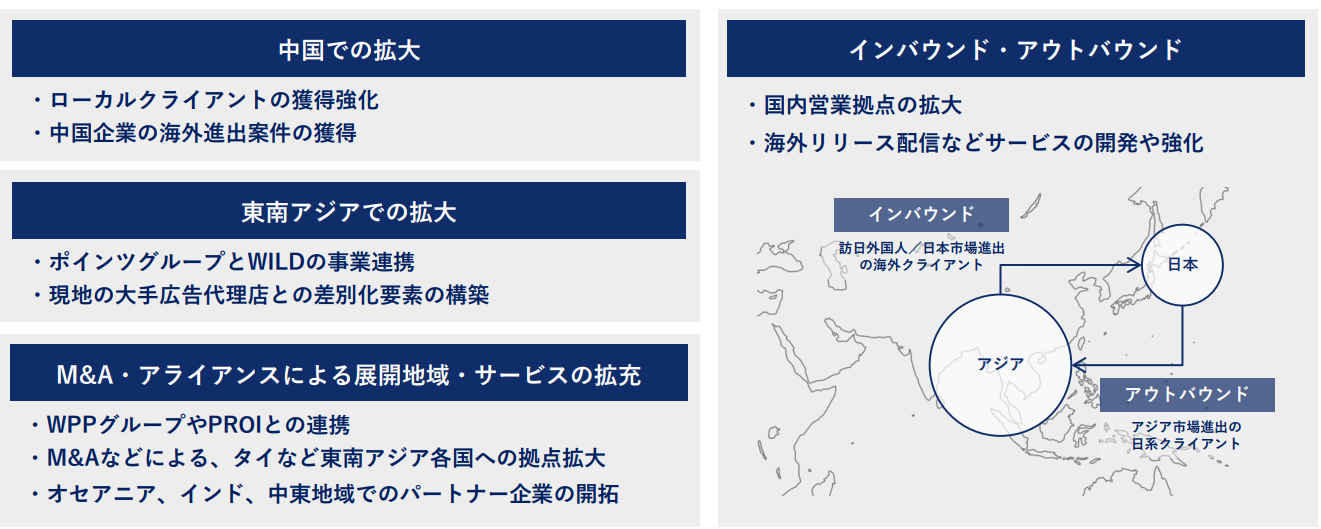 中国での拡大

・ローカルクライアントの獲得強化
・中国企業の海外進出案件の獲得

東南アジアでの拡大

・ポインツグループとWILDの事業連携
・現地の大手広告代理店との差別化要素の構築

M&A・アライアンスによる展開地域・サービスの拡充

・WPPグループやPROIとの連携
・M&Aなどによる、タイなど東南アジア各国への拠点拡大
・オセアニア、インド、中東地域でのパートナー企業の開拓

インバウンド・アウトバウンド

・国内営業拠点の拡大
・海外リリース配信などサービスの開発や強化

インバウンド

訪日外国人／日本市場進出の海外クライアント

日本

アジア

アウトバウンド

アジア市場進出の日系クライアント